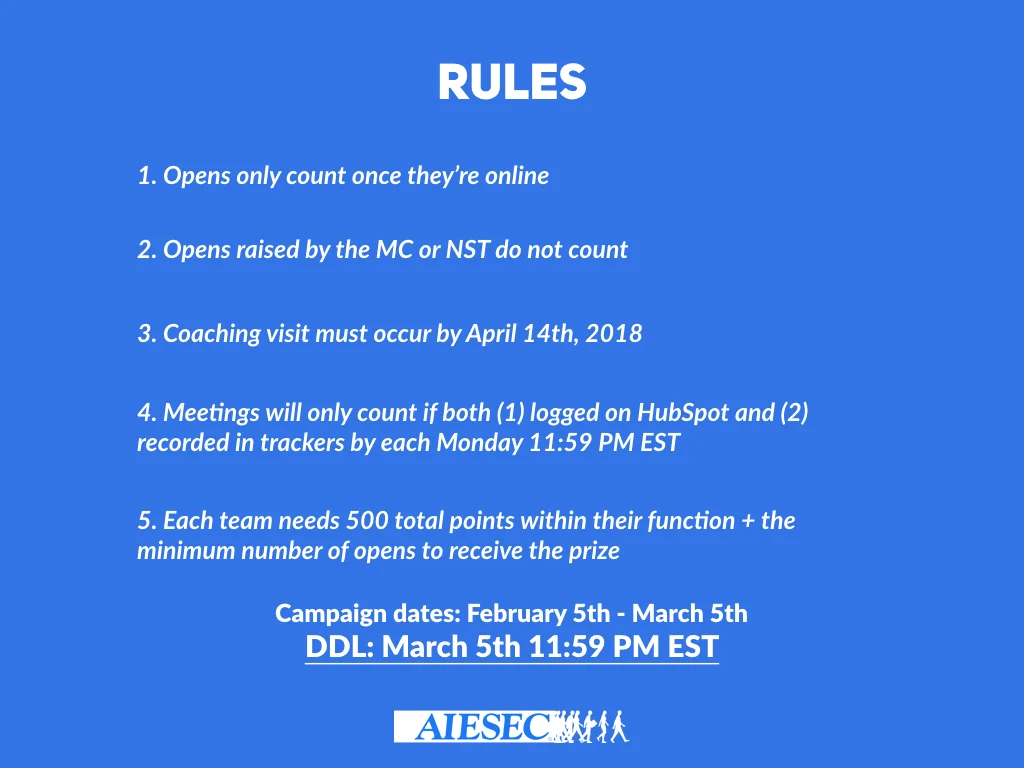 RULES

1. Opens only count once they're online

2. Opens raised by the MC or NST do not count

3. Coaching visit must occur by April 14th, 2018

4. Meetings will only count if both (1) logged on HubSpot and (2) recorded in trackers by each Monday 11:59 PM EST

5. Each team needs 500 total points within their function + the minimum number of opens to receive the prize

Campaign dates: February 5th - March 5th
DDL: March 5th 11:59 PM EST

AIESEC